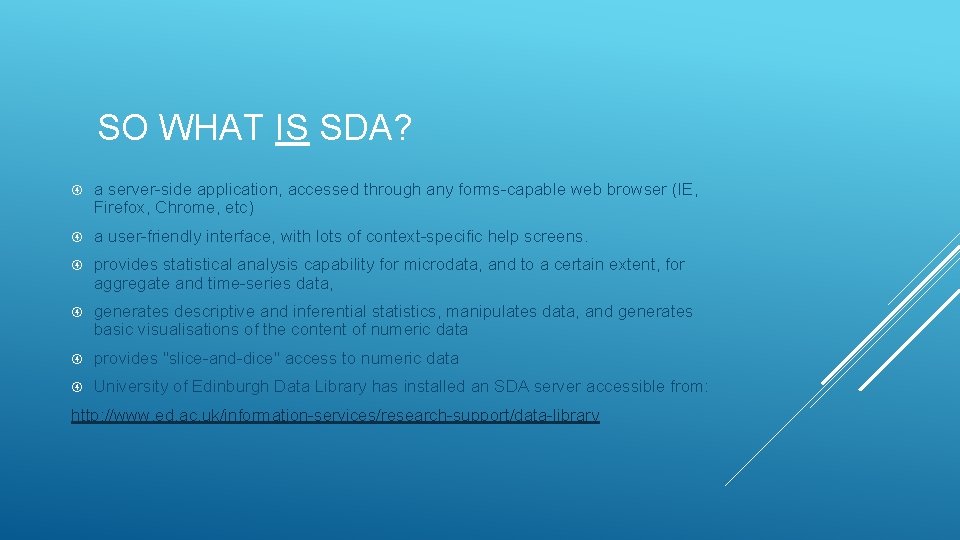 SO WHAT IS SDA?

a server-side application, accessed through any forms-capable web browser (IE, Firefox, Chrome, etc)

a user-friendly interface, with lots of context-specific help screens.

provides statistical analysis capability for microdata, and to a certain extent, for aggregate and time-series data,

generates descriptive and inferential statistics, manipulates data, and generates basic visualisations of the content of numeric data

provides "slice-and-dice" access to numeric data

University of Edinburgh Data Library has installed an SDA server accessible from:

http://www.ed.ac.uk/information-services/research-support/data-library